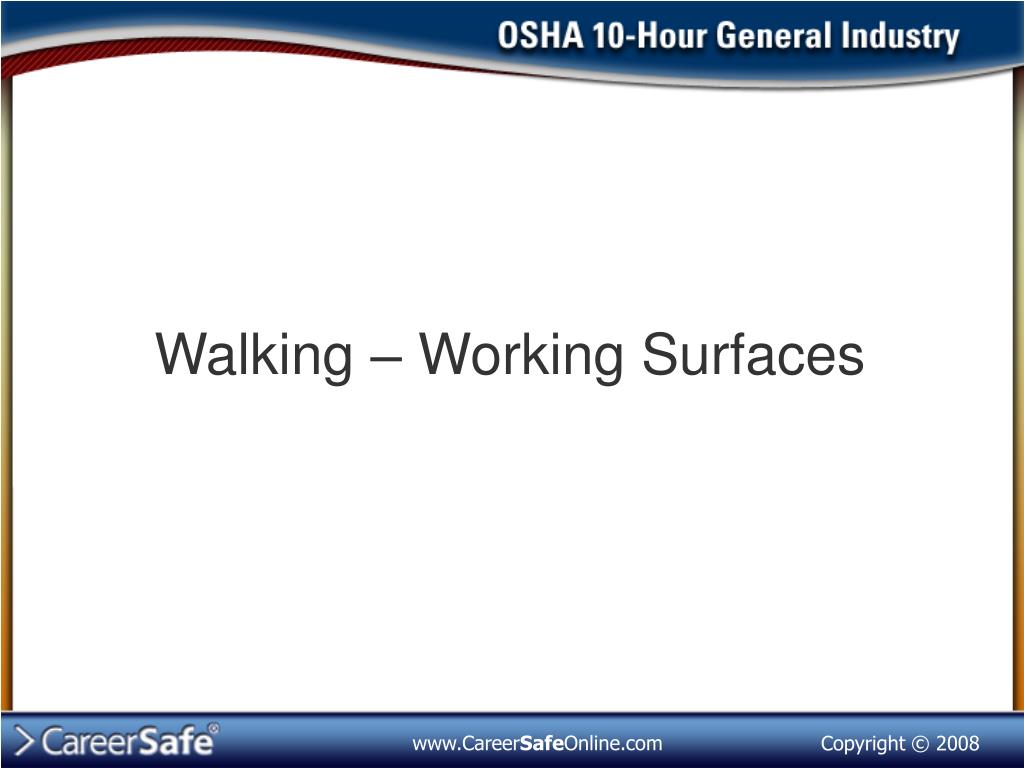 OSHA 10-Hour General Industry

Walking – Working Surfaces

CareerSafe®

www.CareerSafeOnline.com

Copyright © 2008